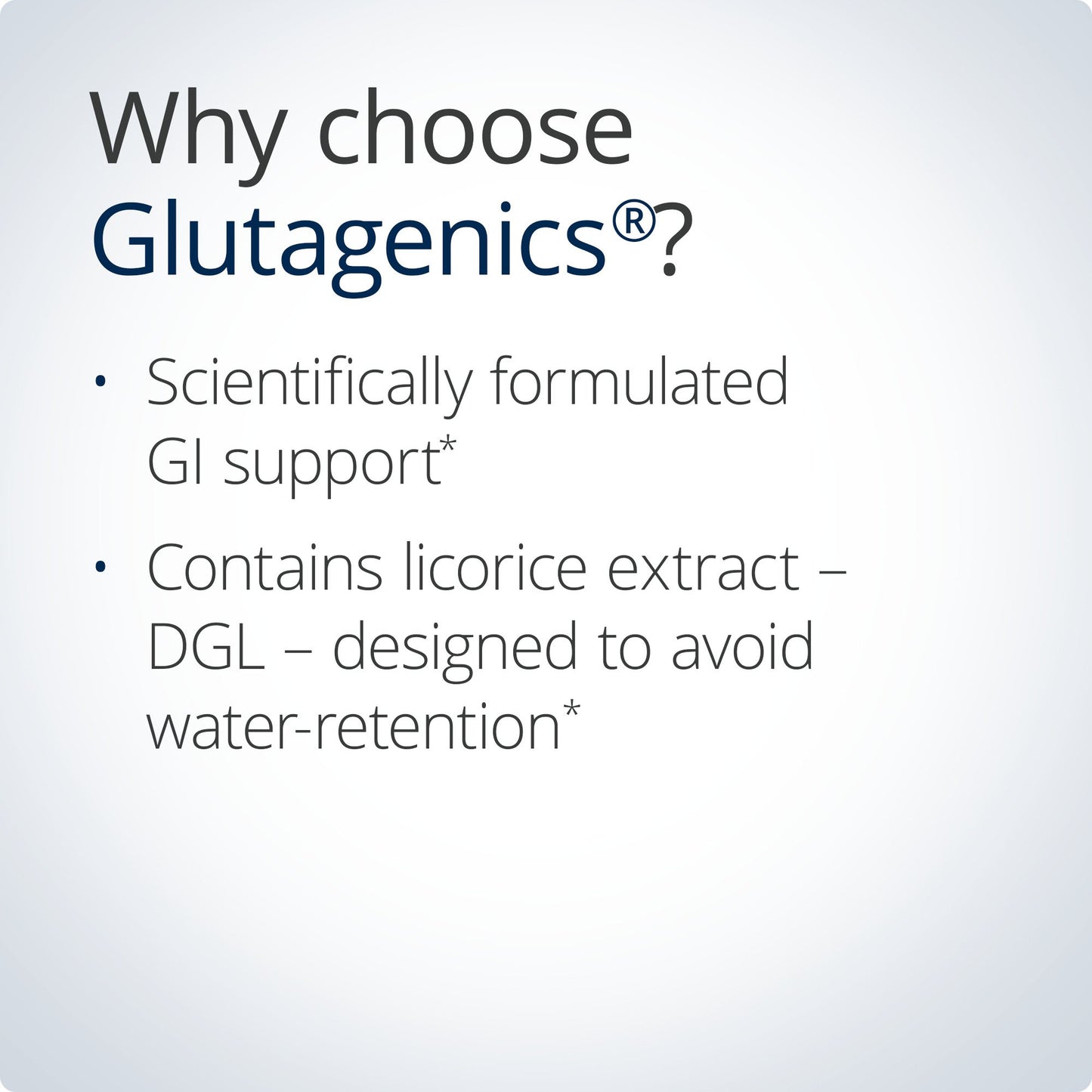 Why choose Glutagenics®?

• Scientifically formulated GI support*

• Contains licorice extract – DGL – designed to avoid water-retention*